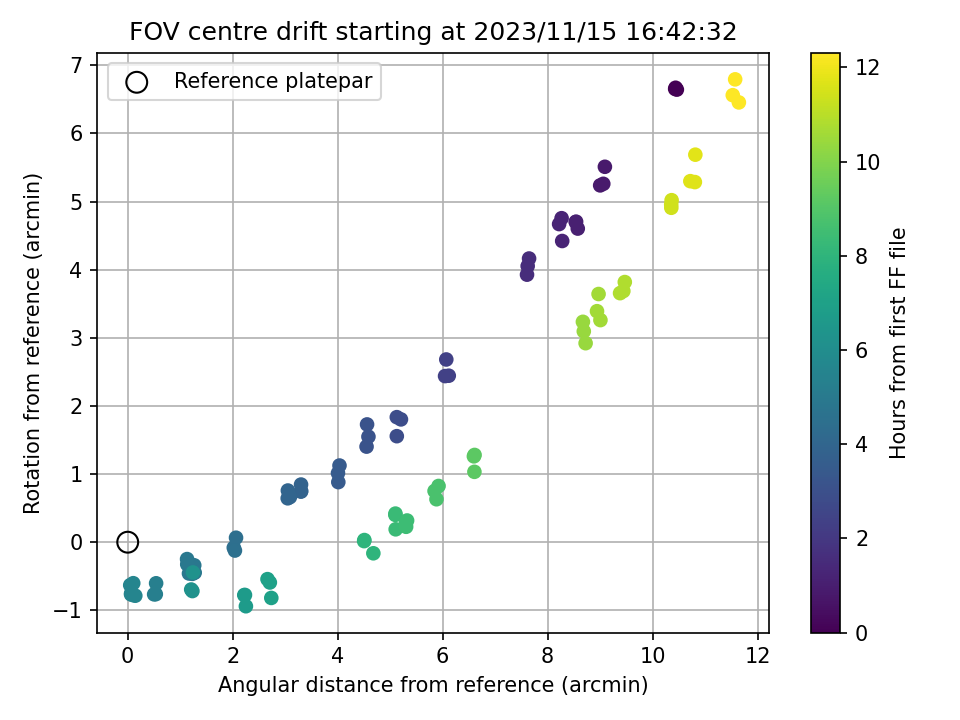 FOV centre drift starting at 2023/11/15 16:42:32

Reference platepar

Rotation from reference (arcmin)

7
6
5
4
3
2
1
0
−1

0
2
4
6
8
10
12

Angular distance from reference (arcmin)

12
10
8
6
4
2
0

Hours from first FF file